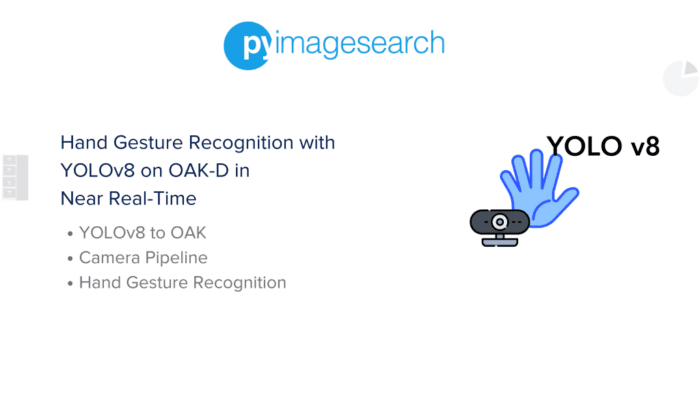 pyimagesearch

Hand Gesture Recognition with YOLOv8 on OAK-D in Near Real-Time

• YOLOv8 to OAK
• Camera Pipeline
• Hand Gesture Recognition

YOLO v8